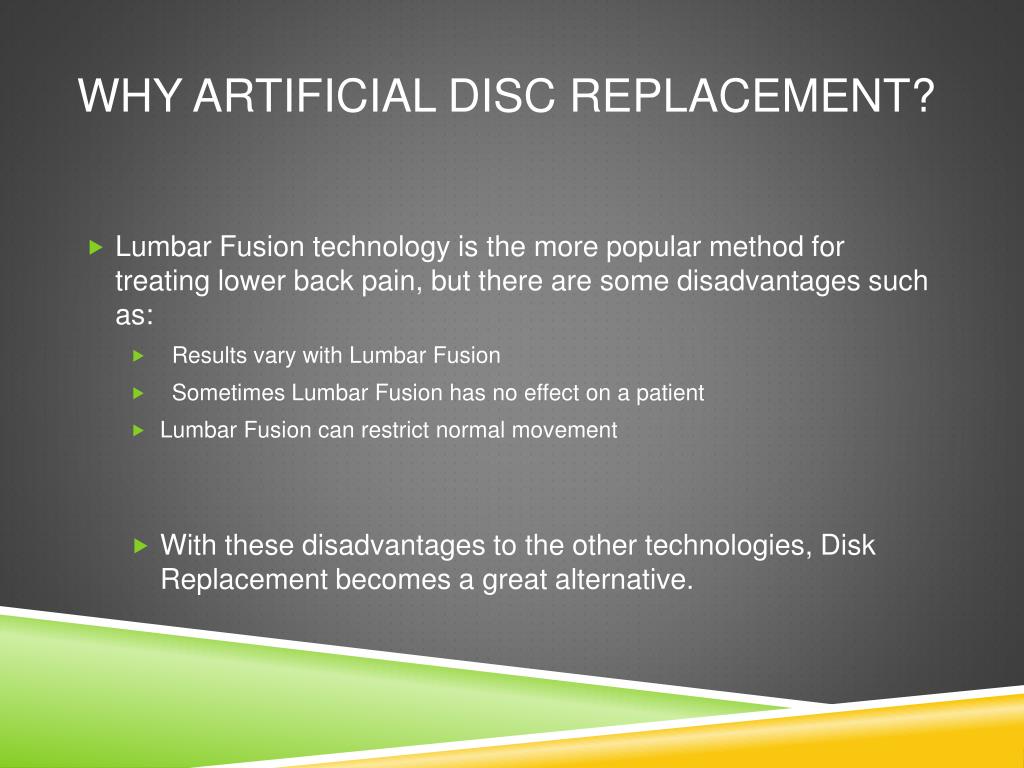 WHY ARTIFICIAL DISC REPLACEMENT?

Lumbar Fusion technology is the more popular method for treating lower back pain, but there are some disadvantages such as:

Results vary with Lumbar Fusion

Sometimes Lumbar Fusion has no effect on a patient

Lumbar Fusion can restrict normal movement

With these disadvantages to the other technologies, Disk Replacement becomes a great alternative.